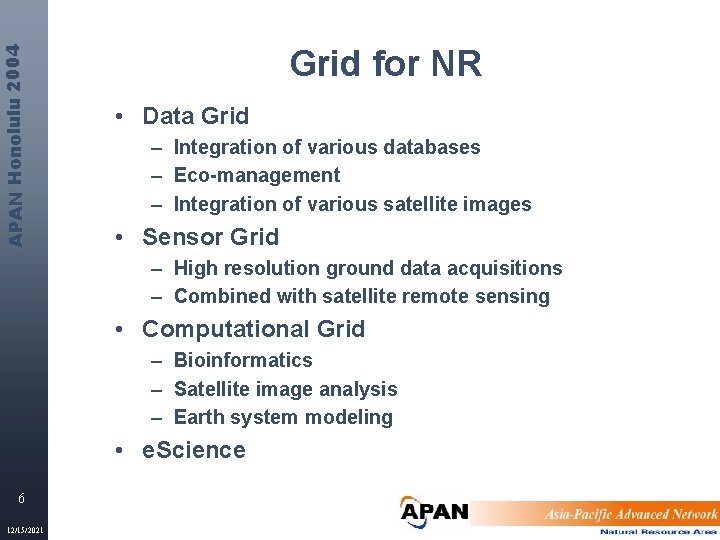 APAN Honolulu 2004

Grid for NR

• Data Grid
– Integration of various databases
– Eco-management
– Integration of various satellite images
• Sensor Grid
– High resolution ground data acquisitions
– Combined with satellite remote sensing
• Computational Grid
– Bioinformatics
– Satellite image analysis
– Earth system modeling
• eScience

6

12/15/2021

APAN

Asia-Pacific Advanced Network
Natural Resource Area